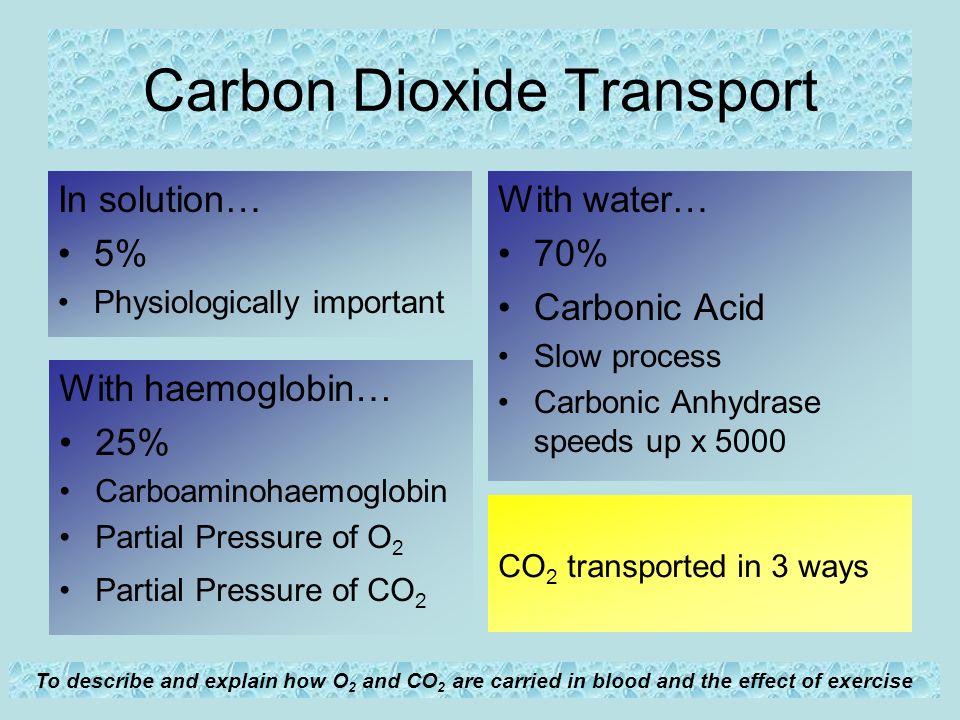 Carbon Dioxide Transport

In solution…
• 5%
• Physiologically important

With haemoglobin…
• 25%
• Carboaminohaemoglobin
• Partial Pressure of $O_2$
• Partial Pressure of $CO_2$

With water…
• 70%
• Carbonic Acid
• Slow process
• Carbonic Anhydrase speeds up x 5000

$CO_2$ transported in 3 ways

To describe and explain how $O_2$ and $CO_2$ are carried in blood and the effect of exercise